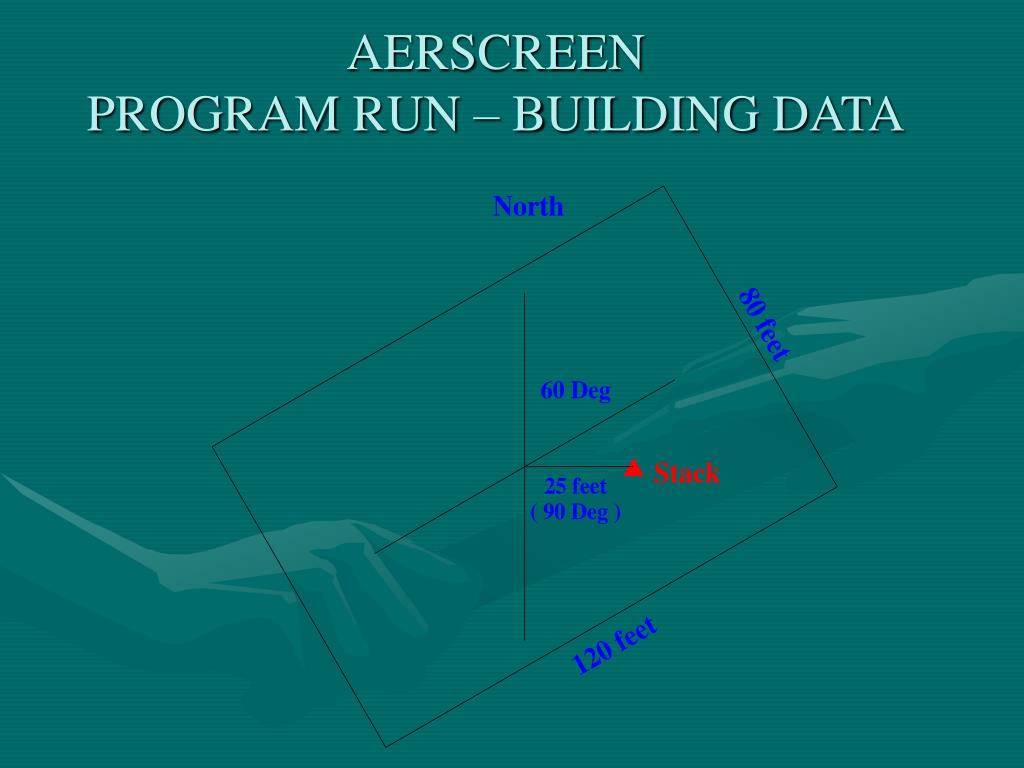 AERSCREEN
PROGRAM RUN – BUILDING DATA

North

80 feet

60 Deg

Stack

25 feet
( 90 Deg )

120 feet